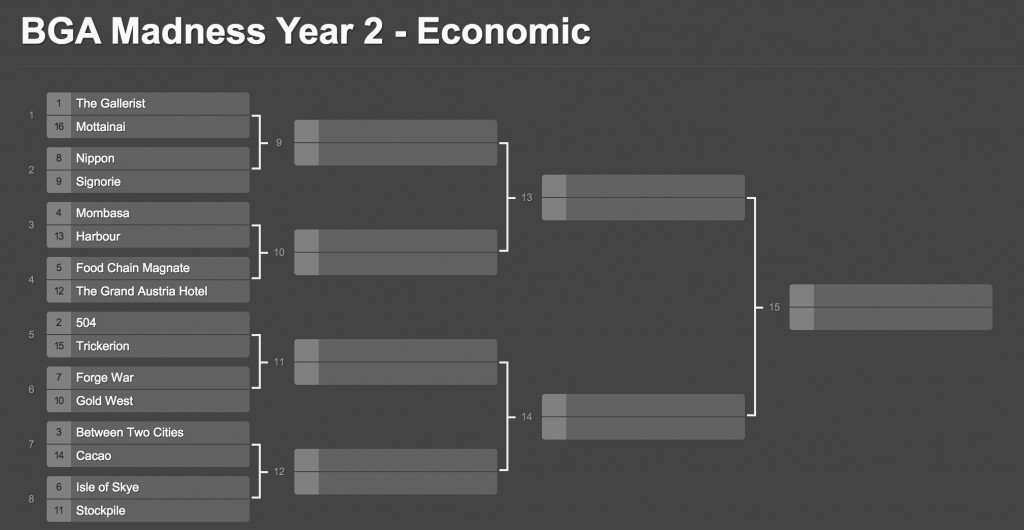 BGA Madness Year 2 - Economic

1
1 The Gallerist
16 Mottainai

2
8 Nippon
9 Signorie

3
4 Mombasa
13 Harbour

4
5 Food Chain Magnate
12 The Grand Austria Hotel

5
2 504
15 Trickerion

6
7 Forge War
10 Gold West

7
3 Between Two Cities
14 Cacao

8
6 Isle of Skye
11 Stockpile

9
10
11
12
13
14
15